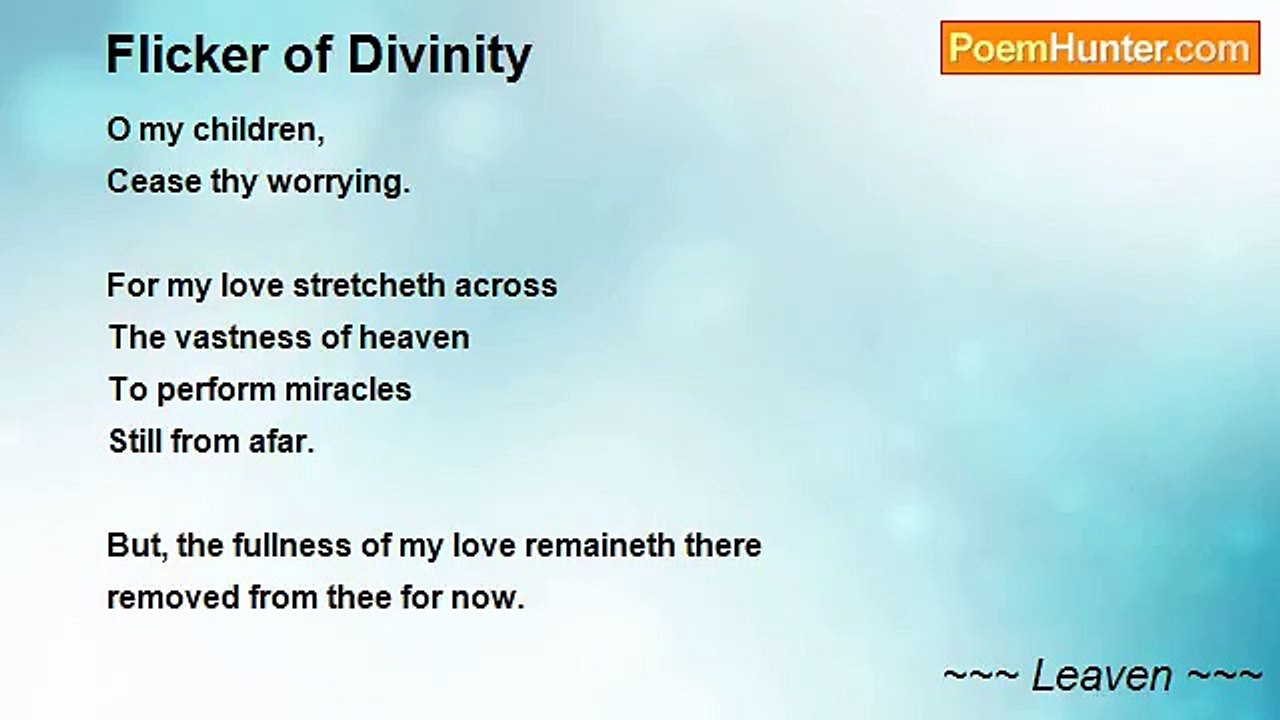 Flicker of Divinity

PoemHunter.com

O my children,
Cease thy worrying.

For my love stretcheth across
The vastness of heaven
To perform miracles
Still from afar.

But, the fullness of my love remaineth there
removed from thee for now.

~~~ Leaven ~~~